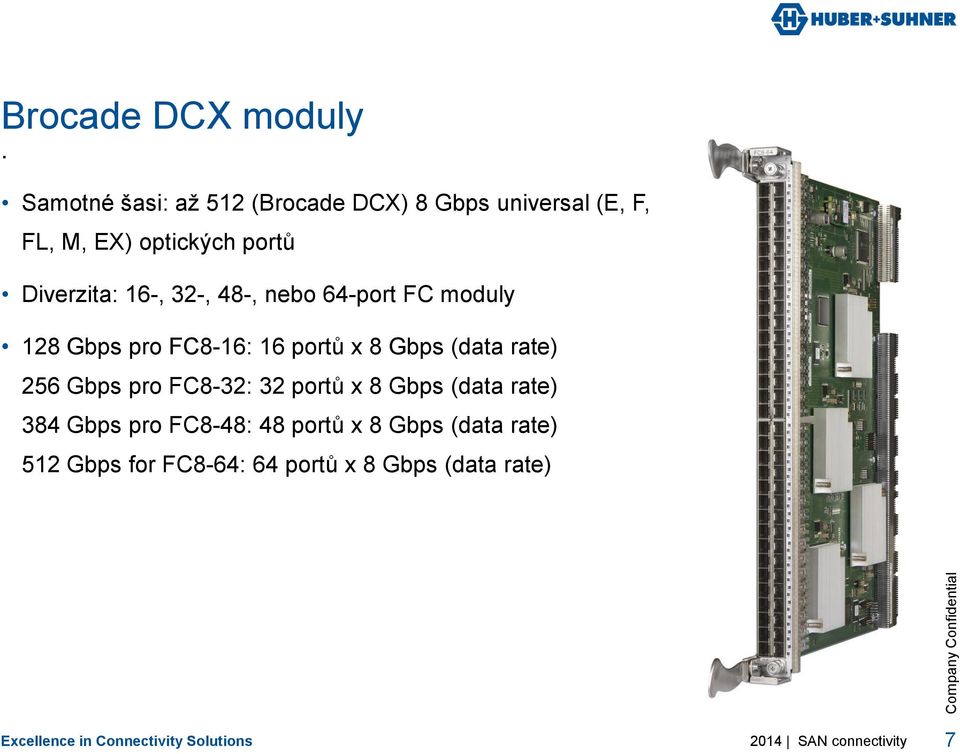 HUBER+SUHNER

Brocade DCX moduly

.

• Samotné šasi: až 512 (Brocade DCX) 8 Gbps universal (E, F, FL, M, EX) optických portů

• Diverzita: 16-, 32-, 48-, nebo 64-port FC moduly

• 128 Gbps pro FC8-16: 16 portů x 8 Gbps (data rate)
256 Gbps pro FC8-32: 32 portů x 8 Gbps (data rate)
384 Gbps pro FC8-48: 48 portů x 8 Gbps (data rate)
512 Gbps for FC8-64: 64 portů x 8 Gbps (data rate)

FC8-64

Company Confidential

Excellence in Connectivity Solutions

2014 | SAN connectivity 7